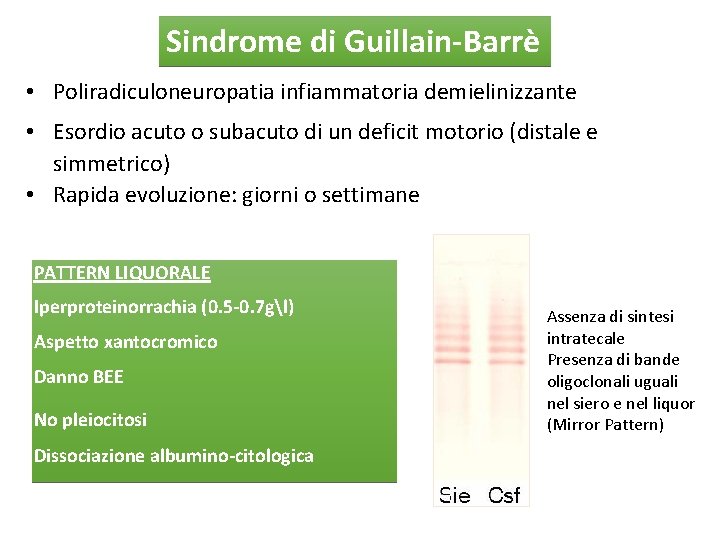 Sindrome di Guillain-Barrè

• Poliradiculoneuropatia infiammatoria demielinizzante
• Esordio acuto o subacuto di un deficit motorio (distale e simmetrico)
• Rapida evoluzione: giorni o settimane

PATTERN LIQUORALE
Iperproteinorrachia (0.5-0.7g\l)
Aspetto xantocromico
Danno BEE
No pleiocitosi
Dissociazione albumino-citologica

Sie Csf

Assenza di sintesi intratecale
Presenza di bande oligoclonali uguali nel siero e nel liquor (Mirror Pattern)